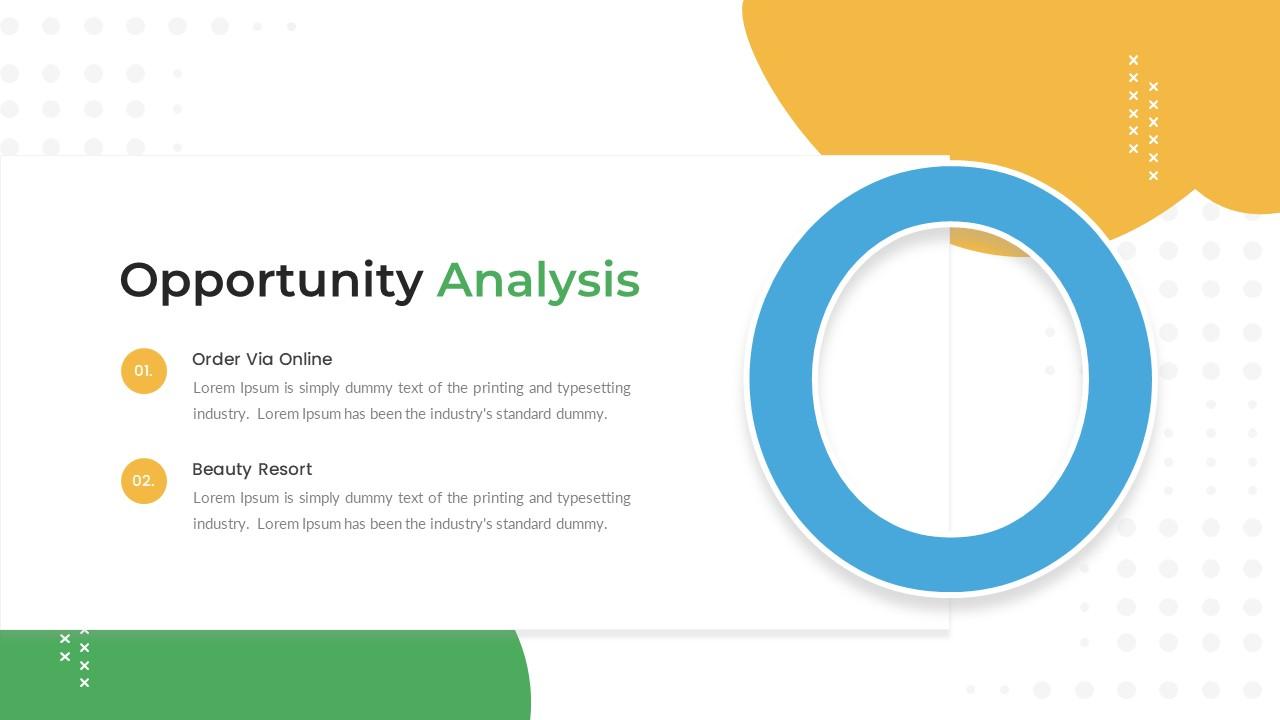 Opportunity Analysis

01.

Order Via Online

Lorem Ipsum is simply dummy text of the printing and typesetting industry. Lorem Ipsum has been the industry's standard dummy.

02.

Beauty Resort

Lorem Ipsum is simply dummy text of the printing and typesetting industry. Lorem Ipsum has been the industry's standard dummy.